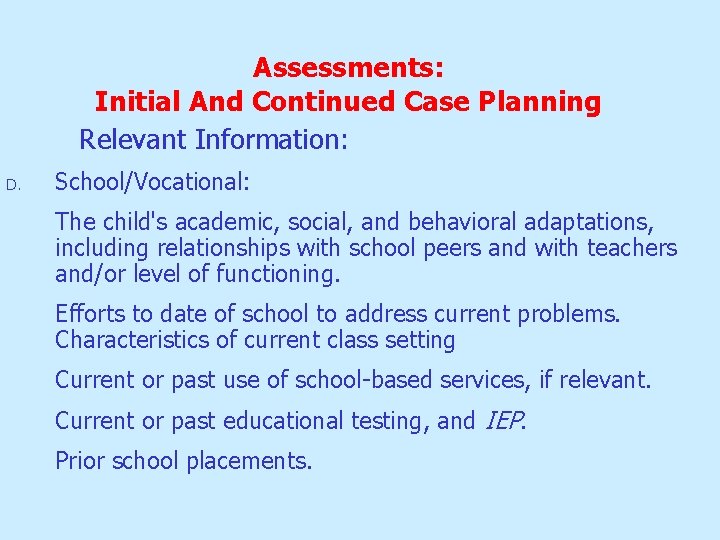 Assessments:
Initial And Continued Case Planning

Relevant Information:

D. School/Vocational:

The child's academic, social, and behavioral adaptations, including relationships with school peers and with teachers and/or level of functioning.

Efforts to date of school to address current problems. Characteristics of current class setting

Current or past use of school-based services, if relevant.

Current or past educational testing, and IEP.

Prior school placements.